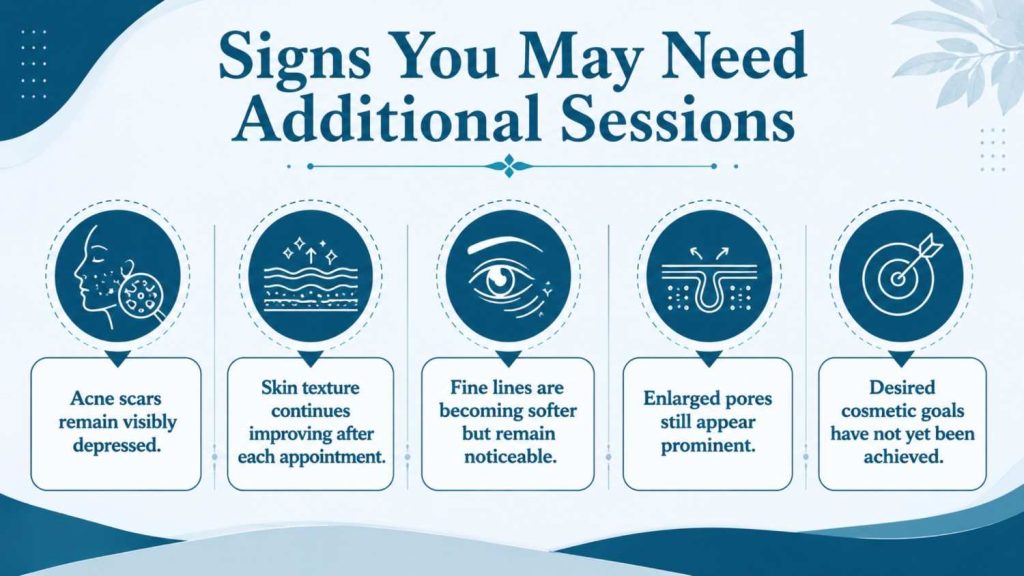 Signs You May Need Additional Sessions

Acne scars remain visibly depressed.

Skin texture continues improving after each appointment.

Fine lines are becoming softer but remain noticeable.

Enlarged pores still appear prominent.

Desired cosmetic goals have not yet been achieved.